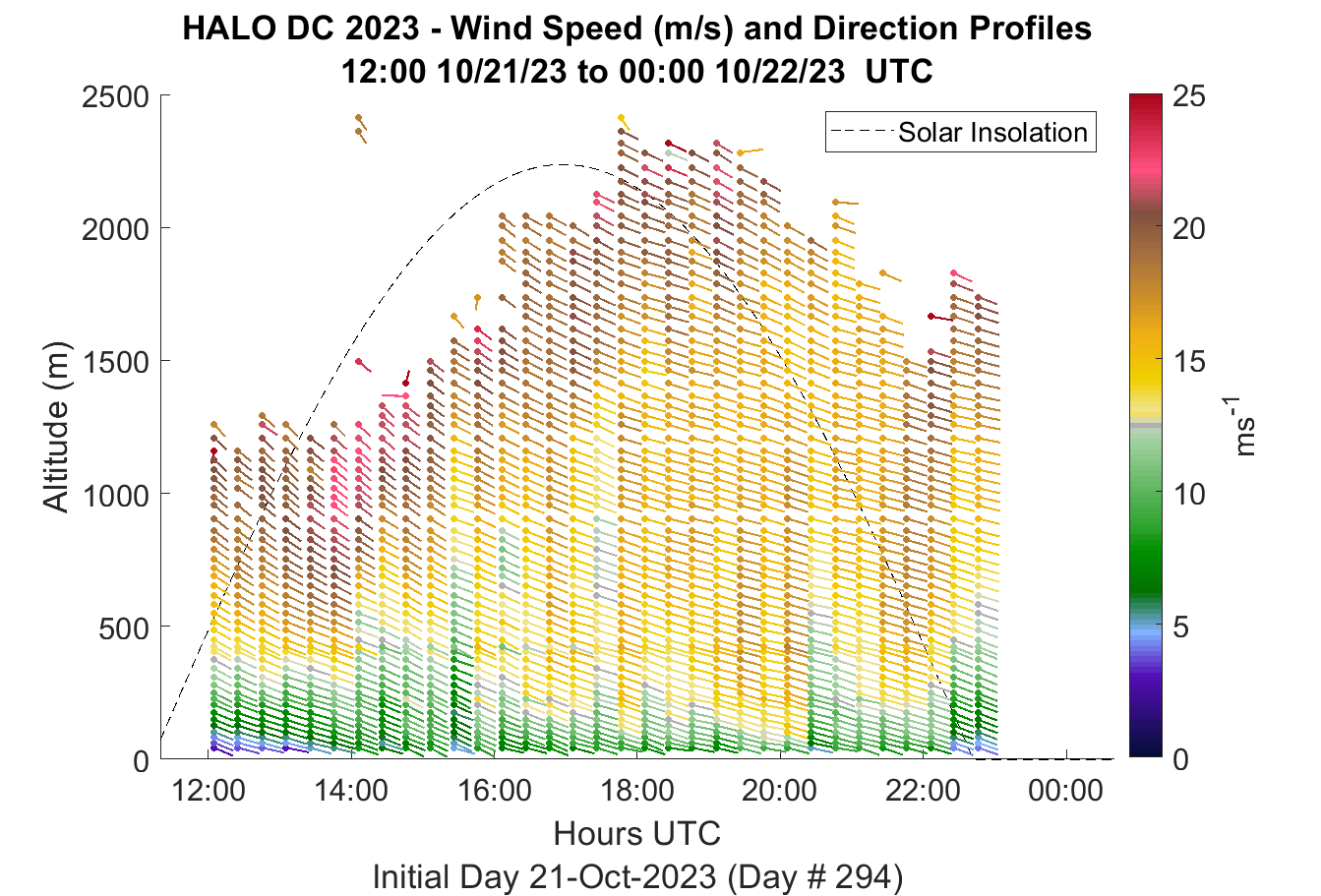 HALO DC 2023 - Wind Speed (m/s) and Direction Profiles
12:00 10/21/23 to 00:00 10/22/23 UTC

Solar Insolation

Altitude (m)

2500
2000
1500
1000
500
0

12:00
14:00
16:00
18:00
20:00
22:00
00:00

Hours UTC
Initial Day 21-Oct-2023 (Day # 294)

25
20
15
10
5
0

$ms^{-1}$